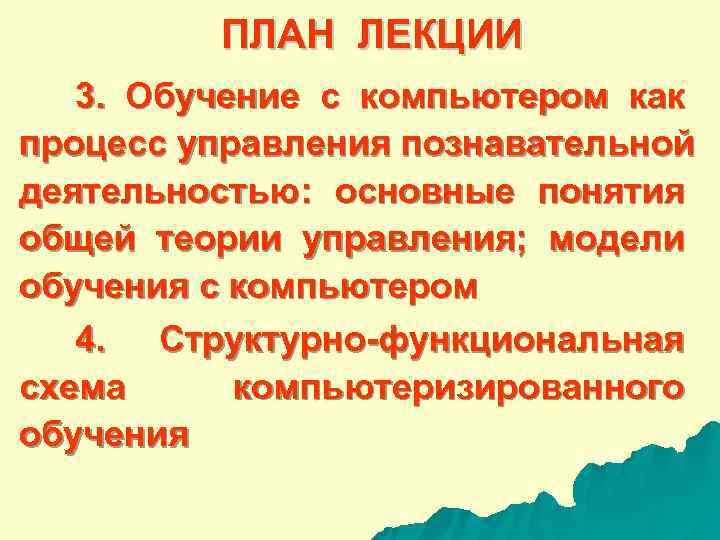 ПЛАН ЛЕКЦИИ

3. Обучение с компьютером как процесс управления познавательной деятельностью: основные понятия общей теории управления; модели обучения с компьютером

4. Структурно-функциональная схема компьютеризированного обучения